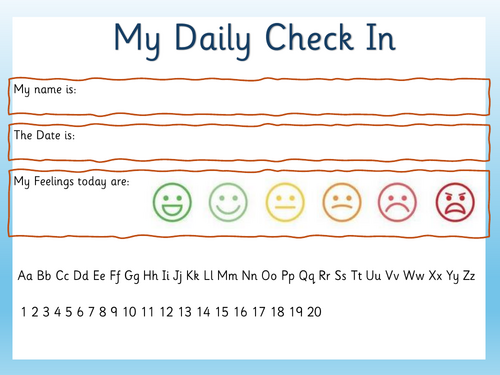 My Daily Check In

My name is:

The Date is:

My Feelings today are:

Aa Bb Cc Dd Ee Ff Gg Hh Ii Jj Kk Ll Mm Nn Oo Pp Qq Rr Ss Tt Uu Vv Ww Xx Yy Zz

1 2 3 4 5 6 7 8 9 10 11 12 13 14 15 16 17 18 19 20